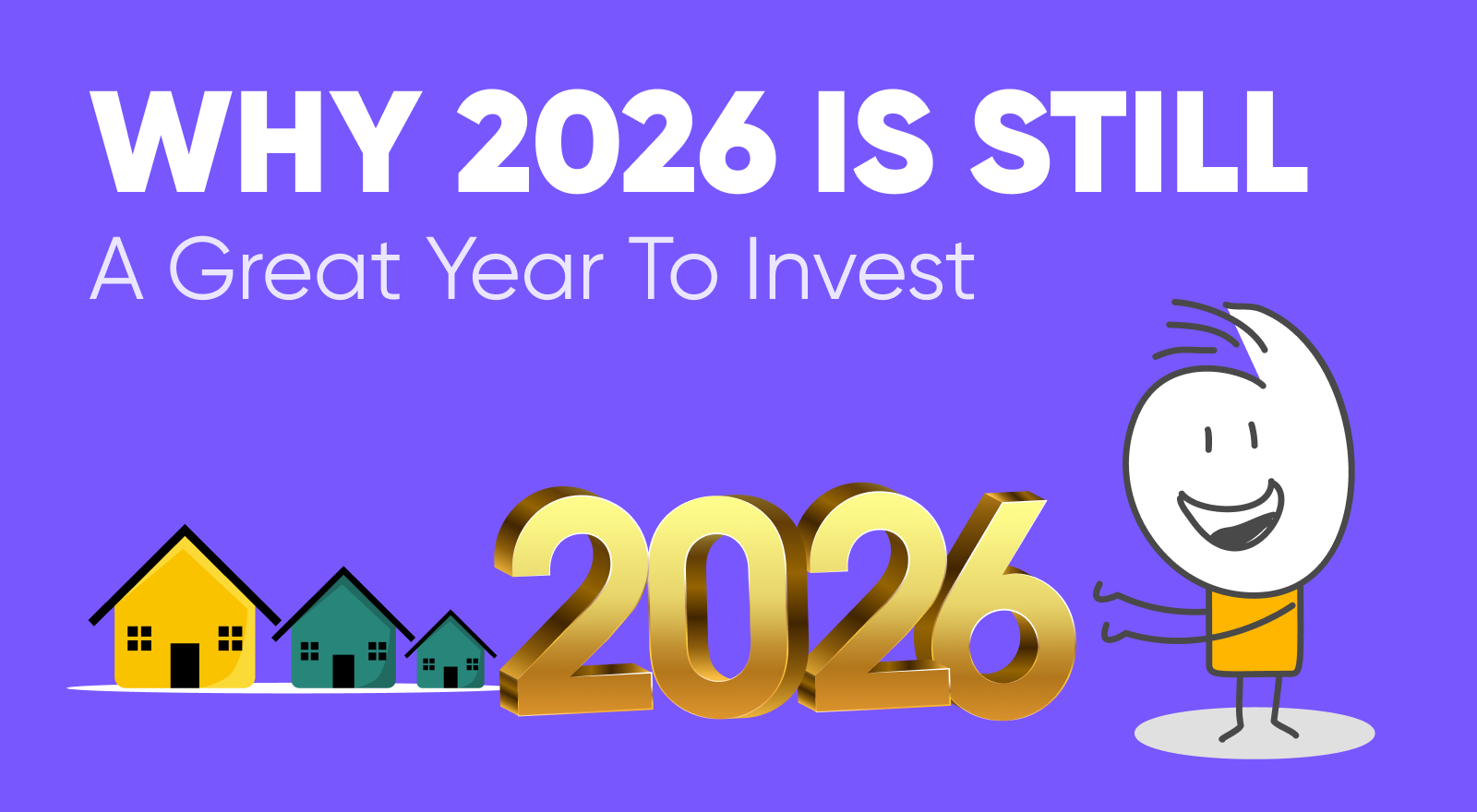 WHY 2026 IS STILL
A Great Year To Invest

2026